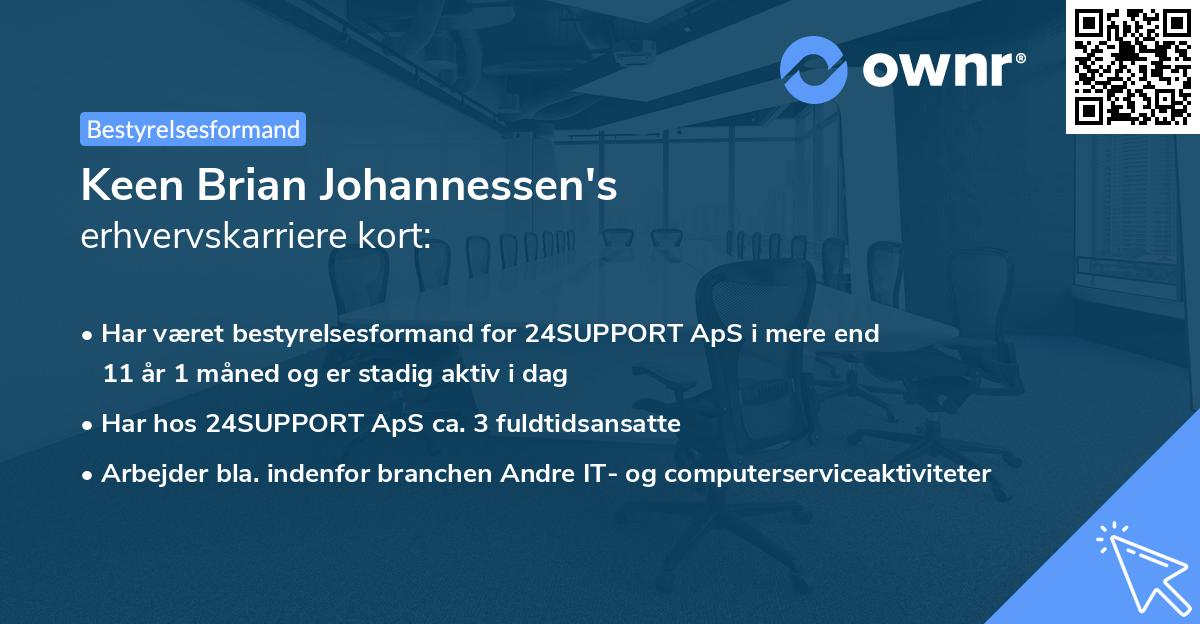 ownr®

Bestyrelsesformand

Keen Brian Johannessen's
erhvervskarriere kort:

• Har været bestyrelsesformand for 24SUPPORT ApS i mere end 11 år 1 måned og er stadig aktiv i dag

• Har hos 24SUPPORT ApS ca. 3 fuldtidsansatte

• Arbejder bla. indenfor branchen Andre IT- og computerserviceaktiviteter